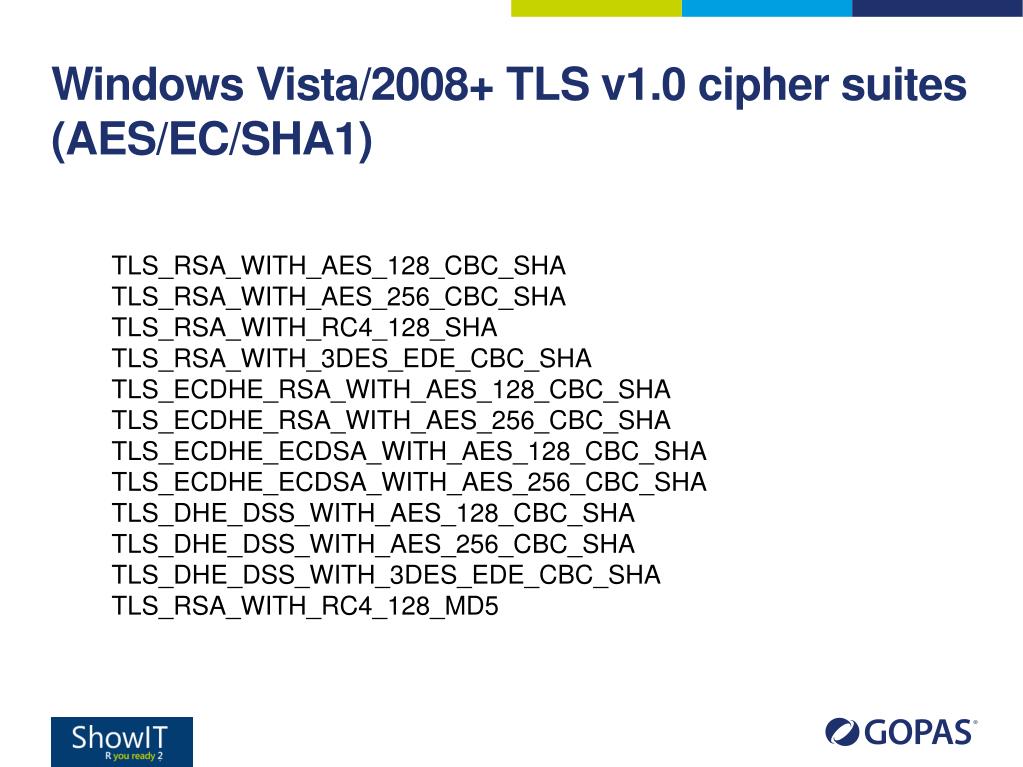 Windows Vista/2008+ TLS v1.0 cipher suites (AES/EC/SHA1)

TLS_RSA_WITH_AES_128_CBC_SHA
TLS_RSA_WITH_AES_256_CBC_SHA
TLS_RSA_WITH_RC4_128_SHA
TLS_RSA_WITH_3DES_EDE_CBC_SHA
TLS_ECDHE_RSA_WITH_AES_128_CBC_SHA
TLS_ECDHE_RSA_WITH_AES_256_CBC_SHA
TLS_ECDHE_ECDSA_WITH_AES_128_CBC_SHA
TLS_ECDHE_ECDSA_WITH_AES_256_CBC_SHA
TLS_DHE_DSS_WITH_AES_128_CBC_SHA
TLS_DHE_DSS_WITH_AES_256_CBC_SHA
TLS_DHE_DSS_WITH_3DES_EDE_CBC_SHA
TLS_RSA_WITH_RC4_128_MD5

ShowIT
R you ready 2

GOPAS